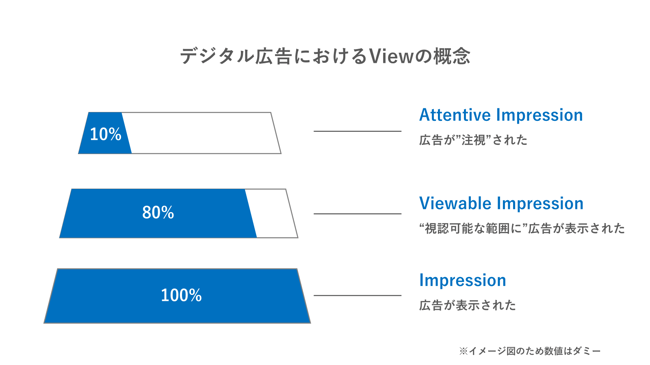 デジタル広告におけるViewの概念

10%

Attentive Impression
広告が”注視”された

80%

Viewable Impression
“視認可能な範囲に”広告が表示された

100%

Impression
広告が表示された

※イメージ図のため数値はダミー